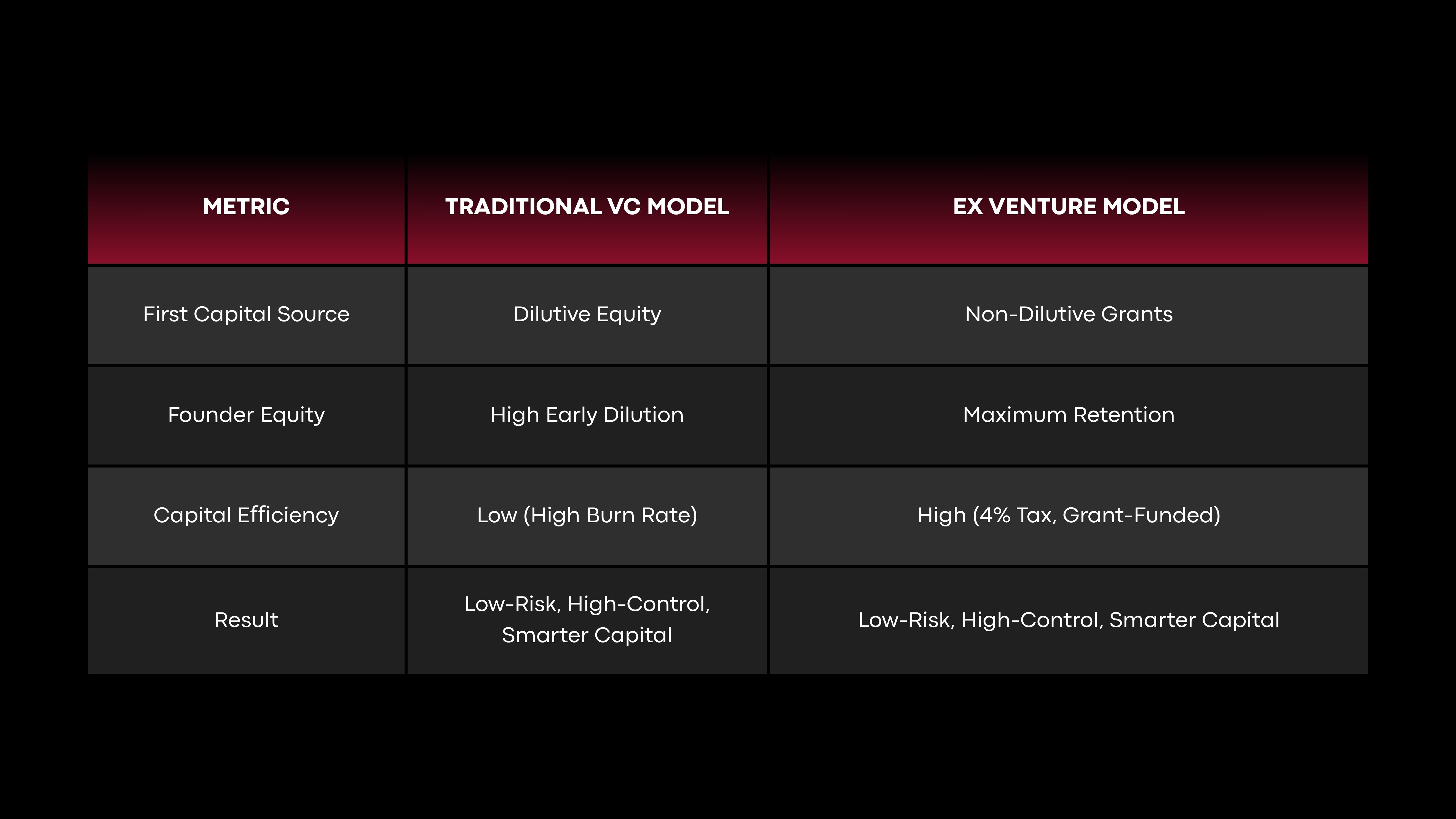 | METRIC | TRADITIONAL VC MODEL | EX VENTURE MODEL |
|---|---|---|
| First Capital Source | Dilutive Equity | Non-Dilutive Grants |
| Founder Equity | High Early Dilution | Maximum Retention |
| Capital Efficiency | Low (High Burn Rate) | High (4% Tax, Grant-Funded) |
| Result | Low-Risk, High-Control, Smarter Capital | Low-Risk, High-Control, Smarter Capital |